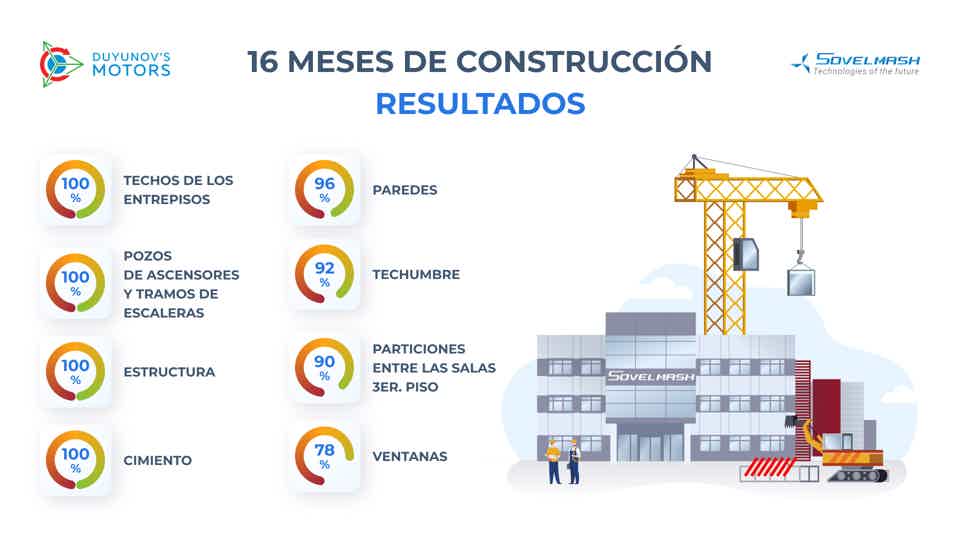 DUYUNOV'S MOTORS

16 MESES DE CONSTRUCCIÓN
RESULTADOS

SOVELMASH
Technologies of the future

100 %
TECHOS DE LOS ENTREPISOS

100 %
POZOS DE ASCENSORES Y TRAMOS DE ESCALERAS

100 %
ESTRUCTURA

100 %
CIMIENTO

96 %
PAREDES

92 %
TECHUMBRE

90 %
PARTICIONES ENTRE LAS SALAS 3ER. PISO

78 %
VENTANAS

SOVELMASH